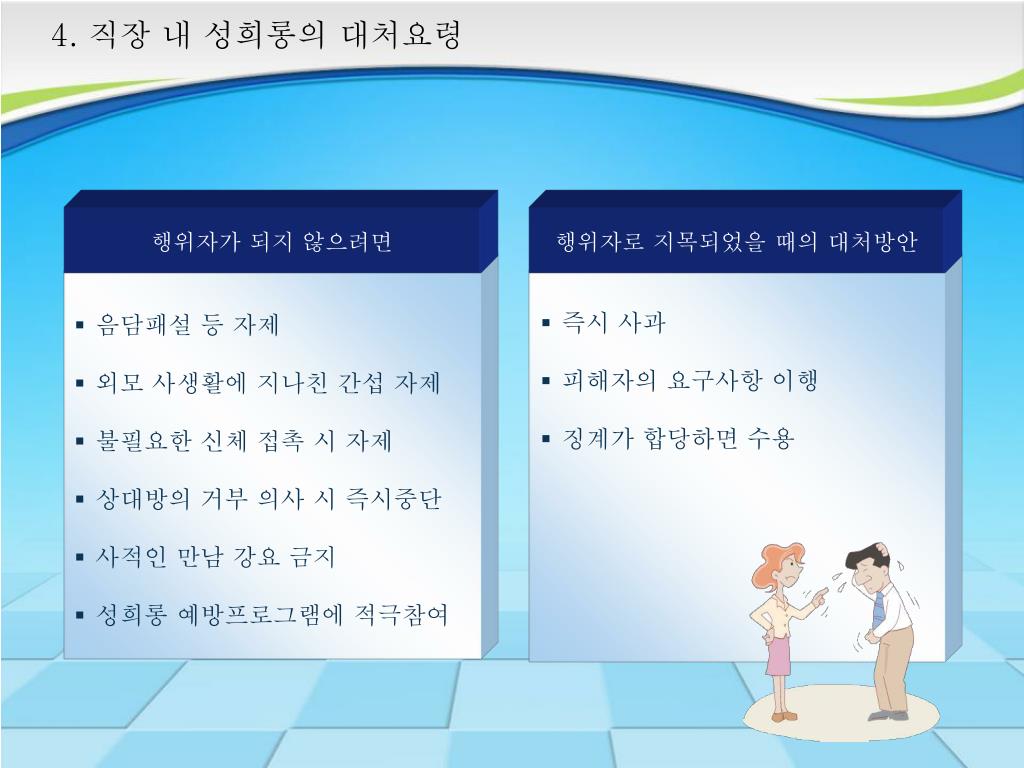 4. 직장 내 성희롱의 대처요령

행위자가 되지 않으려면

▪ 음담패설 등 자제

▪ 외모 사생활에 지나친 간섭 자제

▪ 불필요한 신체 접촉 시 자제

▪ 상대방의 거부 의사 시 즉시중단

▪ 사적인 만남 강요 금지

▪ 성희롱 예방프로그램에 적극참여

행위자로 지목되었을 때의 대처방안

▪ 즉시 사과

▪ 피해자의 요구사항 이행

▪ 징계가 합당하면 수용